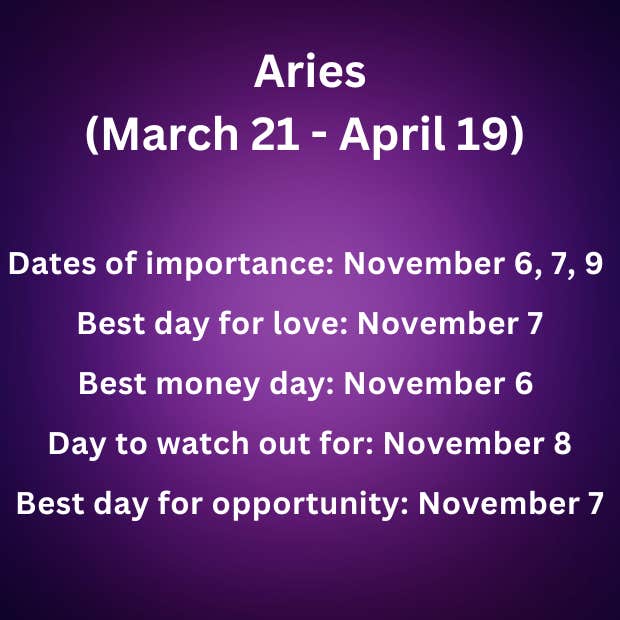 Aries
(March 21 - April 19)

Dates of importance: November 6, 7, 9

Best day for love: November 7

Best money day: November 6

Day to watch out for: November 8

Best day for opportunity: November 7